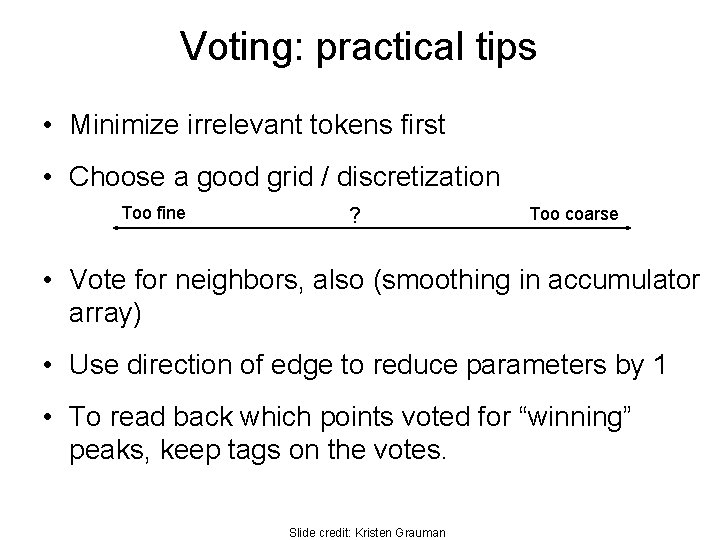 Voting: practical tips

• Minimize irrelevant tokens first

• Choose a good grid / discretization

Too fine ? Too coarse

• Vote for neighbors, also (smoothing in accumulator array)

• Use direction of edge to reduce parameters by 1

• To read back which points voted for “winning” peaks, keep tags on the votes.

Slide credit: Kristen Grauman